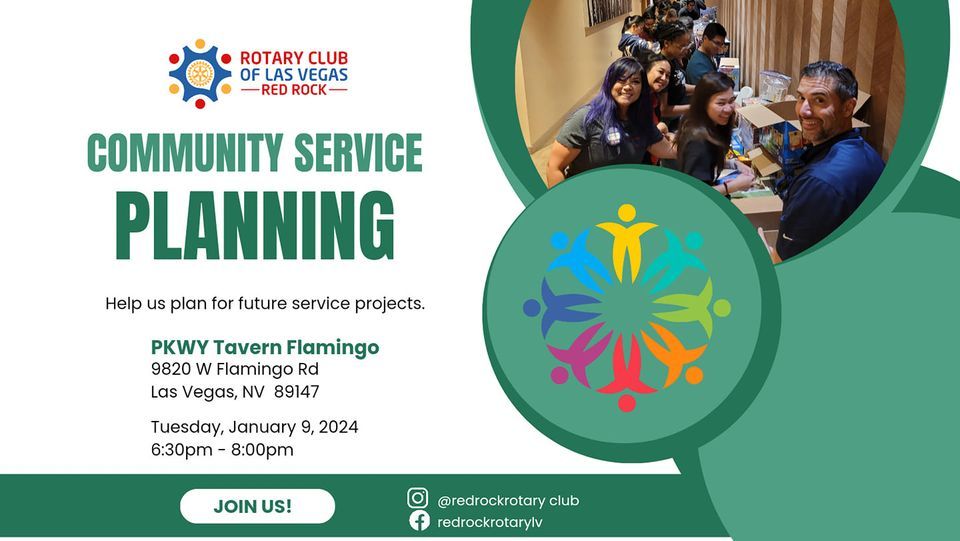 ROTARY CLUB OF LAS VEGAS
RED ROCK

COMMUNITY SERVICE
PLANNING

Help us plan for future service projects.

PKWY Tavern Flamingo
9820 W Flamingo Rd
Las Vegas, NV 89147

Tuesday, January 9, 2024
6:30pm - 8:00pm

JOIN US!

@redrockrotary club
redrockrotarylv